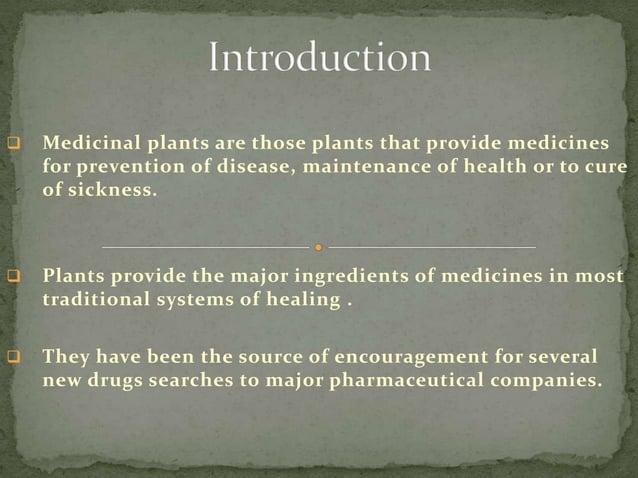 Introduction

❑ Medicinal plants are those plants that provide medicines for prevention of disease, maintenance of health or to cure of sickness.

❑ Plants provide the major ingredients of medicines in most traditional systems of healing .

❑ They have been the source of encouragement for several new drugs searches to major pharmaceutical companies.